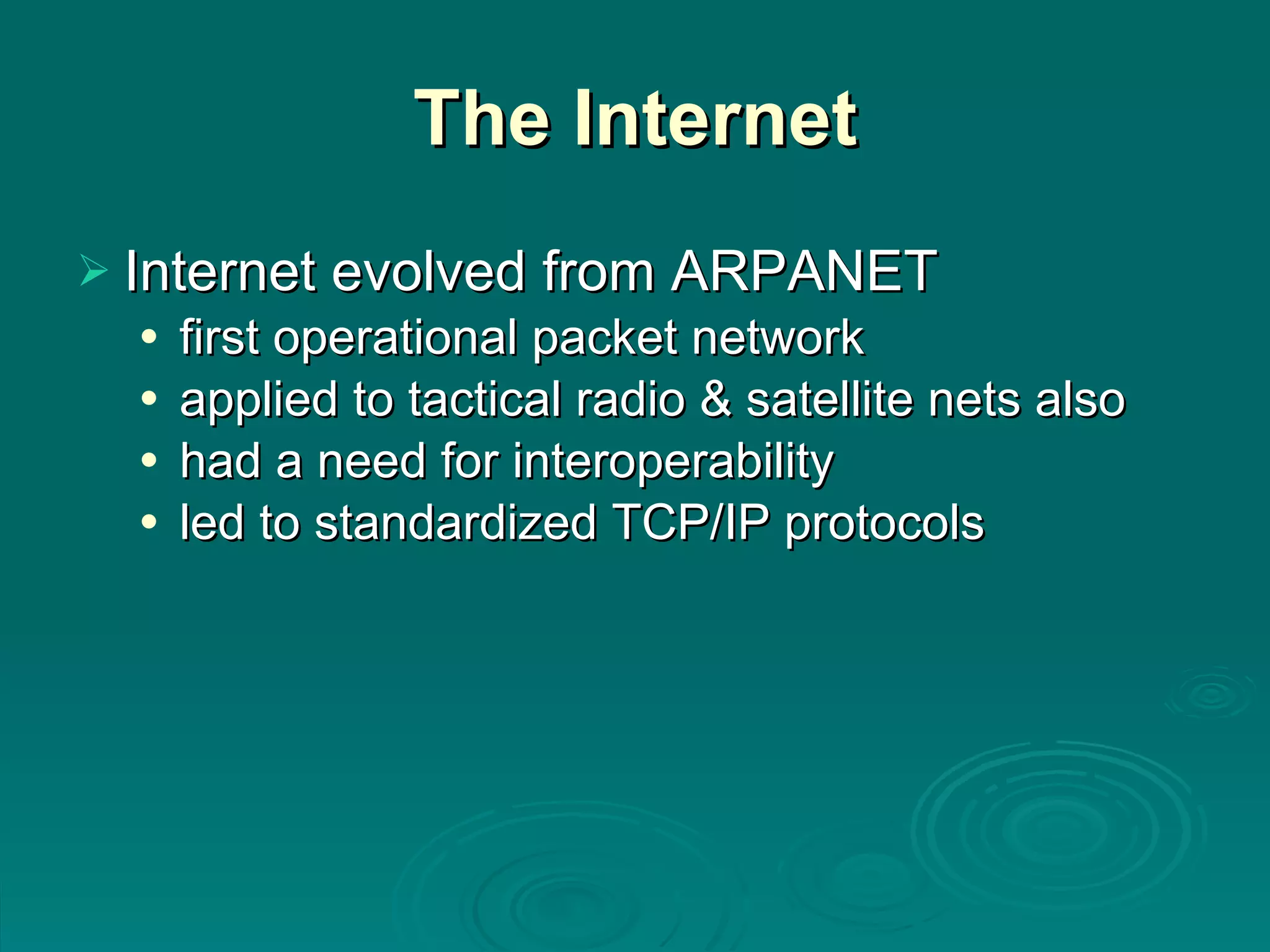 The Internet

➢ Internet evolved from ARPANET
• first operational packet network
• applied to tactical radio & satellite nets also
• had a need for interoperability
• led to standardized TCP/IP protocols